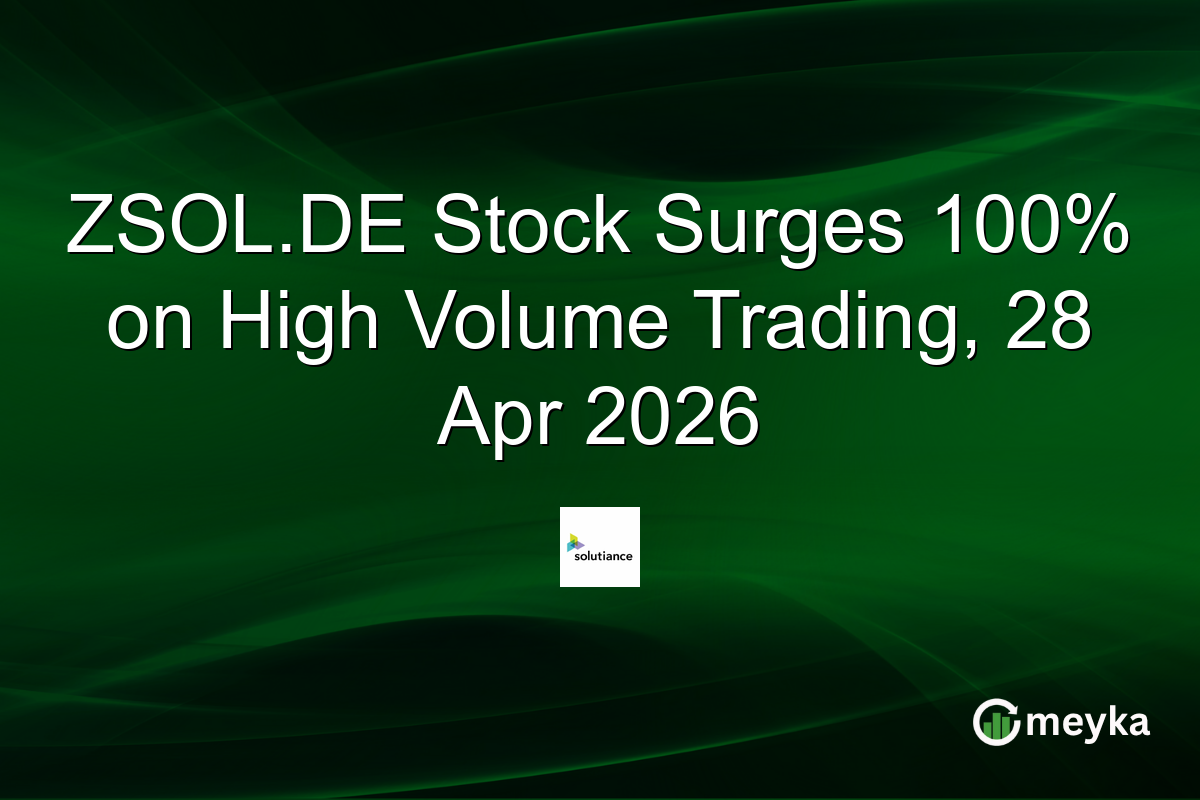 ZSOL.DE Stock Surges 100% on High Volume Trading, 28 Apr 2026

solutiance

meyka